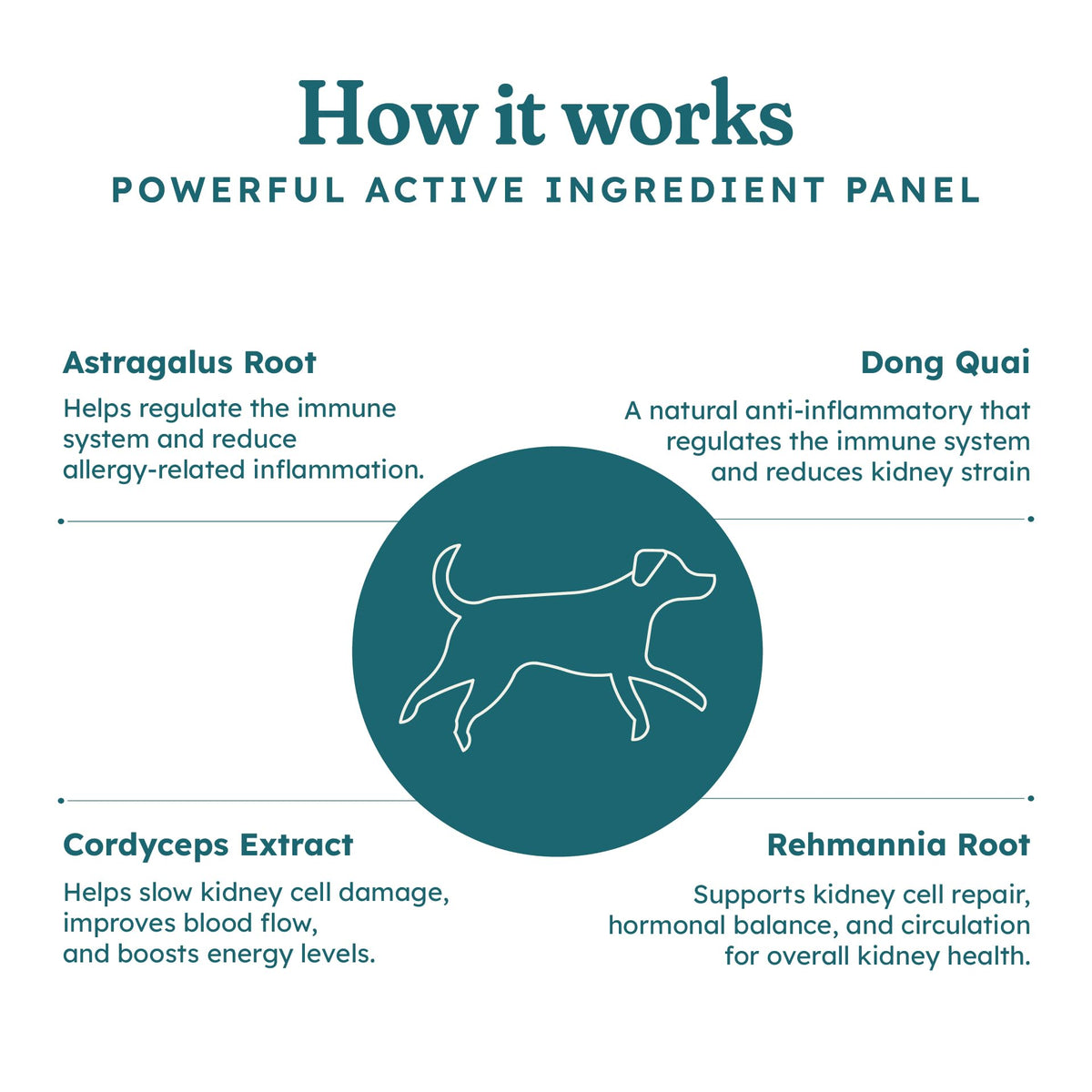 How it works
POWERFUL ACTIVE INGREDIENT PANEL

Astragalus Root
Helps regulate the immune system and reduce allergy-related inflammation.

Dong Quai
A natural anti-inflammatory that regulates the immune system and reduces kidney strain

Cordyceps Extract
Helps slow kidney cell damage, improves blood flow, and boosts energy levels.

Rehmannia Root
Supports kidney cell repair, hormonal balance, and circulation for overall kidney health.